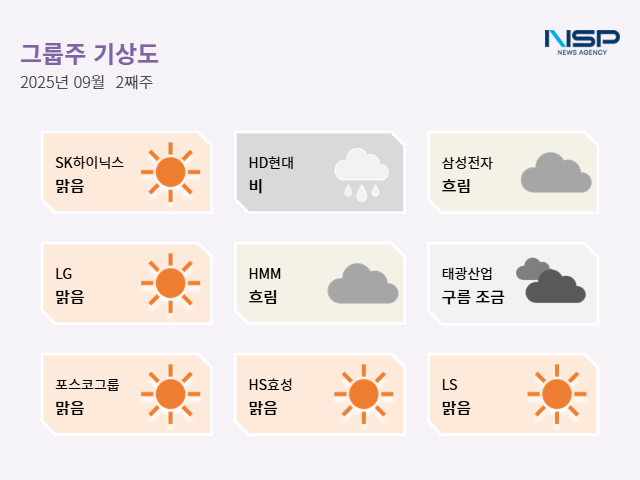 그룹주 기상도
2025년 09월 2째주

NSP
NEWS AGENCY

SK하이닉스
맑음

HD현대
비

삼성전자
흐림

LG
맑음

HMM
흐림

태광산업
구름 조금

포스코그룹
맑음

HS효성
맑음

LS
맑음